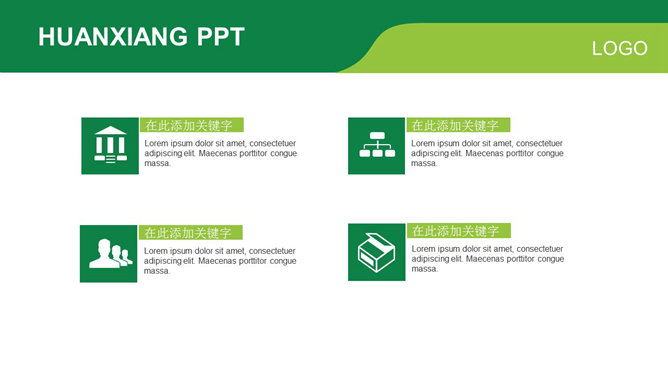 HUANXIANG PPT

LOGO

在此添加关键字

Lorem ipsum dolor sit amet, consectetuer adipiscing elit. Maecenas porttitor congue massa.

在此添加关键字

Lorem ipsum dolor sit amet, consectetuer adipiscing elit. Maecenas porttitor congue massa.

在此添加关键字

Lorem ipsum dolor sit amet, consectetuer adipiscing elit. Maecenas porttitor congue massa.

在此添加关键字

Lorem ipsum dolor sit amet, consectetuer adipiscing elit. Maecenas porttitor congue massa.